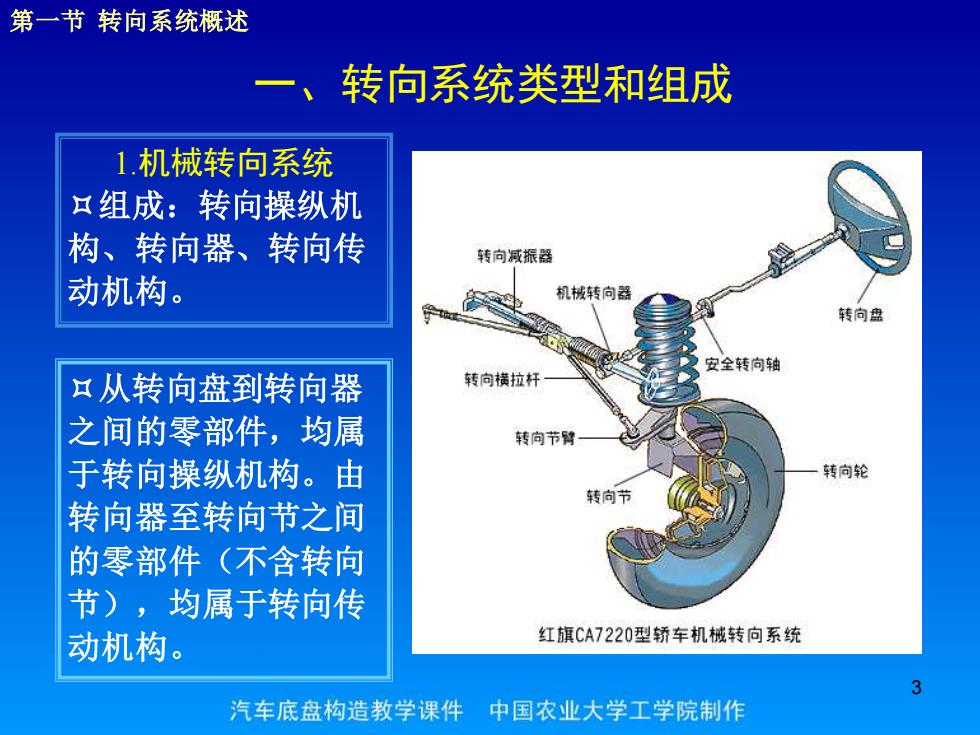 第一节 转向系统概述

一、转向系统类型和组成

1.机械转向系统
¤组成：转向操纵机构、转向器、转向传动机构。

¤从转向盘到转向器之间的零部件，均属于转向操纵机构。由转向器至转向节之间的零部件（不含转向节），均属于转向传动机构。

转向减振器
机械转向器
转向盘
安全转向轴
转向横拉杆
转向节臂
转向轮
转向节
红旗CA7220型轿车机械转向系统

3

汽车底盘构造教学课件 中国农业大学工学院制作